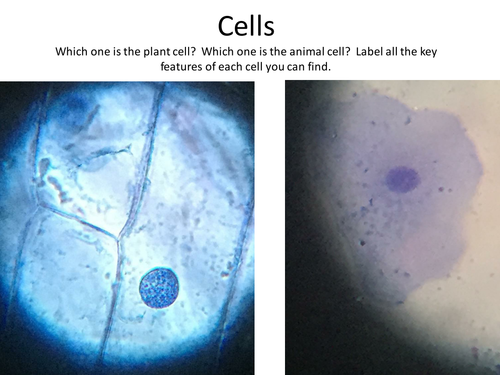 Cells

Which one is the plant cell? Which one is the animal cell? Label all the key features of each cell you can find.